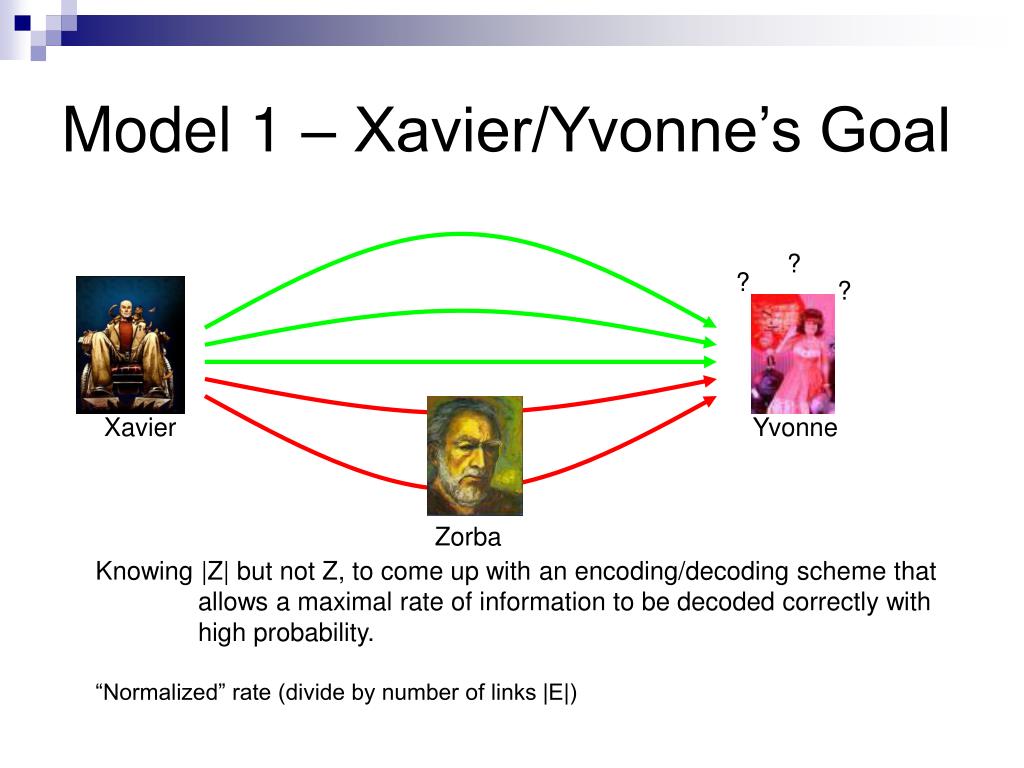 Model 1 – Xavier/Yvonne’s Goal

?
?
?

Xavier

Yvonne

Zorba

Knowing |Z| but not Z, to come up with an encoding/decoding scheme that allows a maximal rate of information to be decoded correctly with high probability.

“Normalized” rate (divide by number of links |E|)